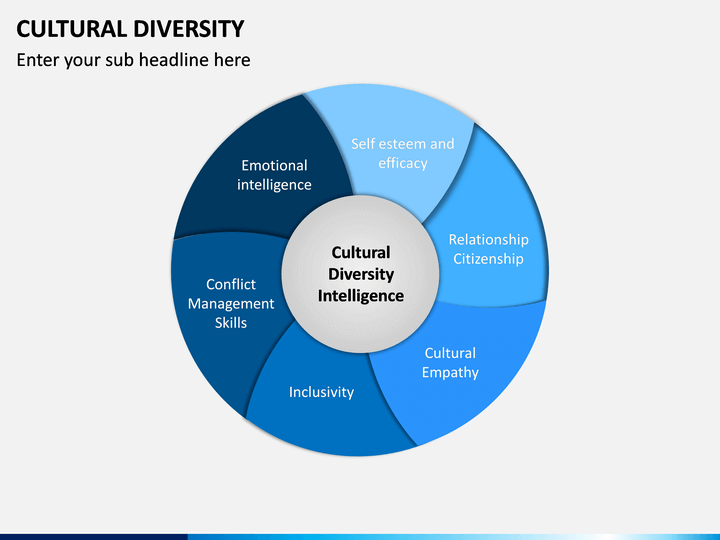 CULTURAL DIVERSITY

Enter your sub headline here

Cultural Diversity Intelligence

Self esteem and efficacy

Relationship Citizenship

Cultural Empathy

Inclusivity

Conflict Management Skills

Emotional intelligence